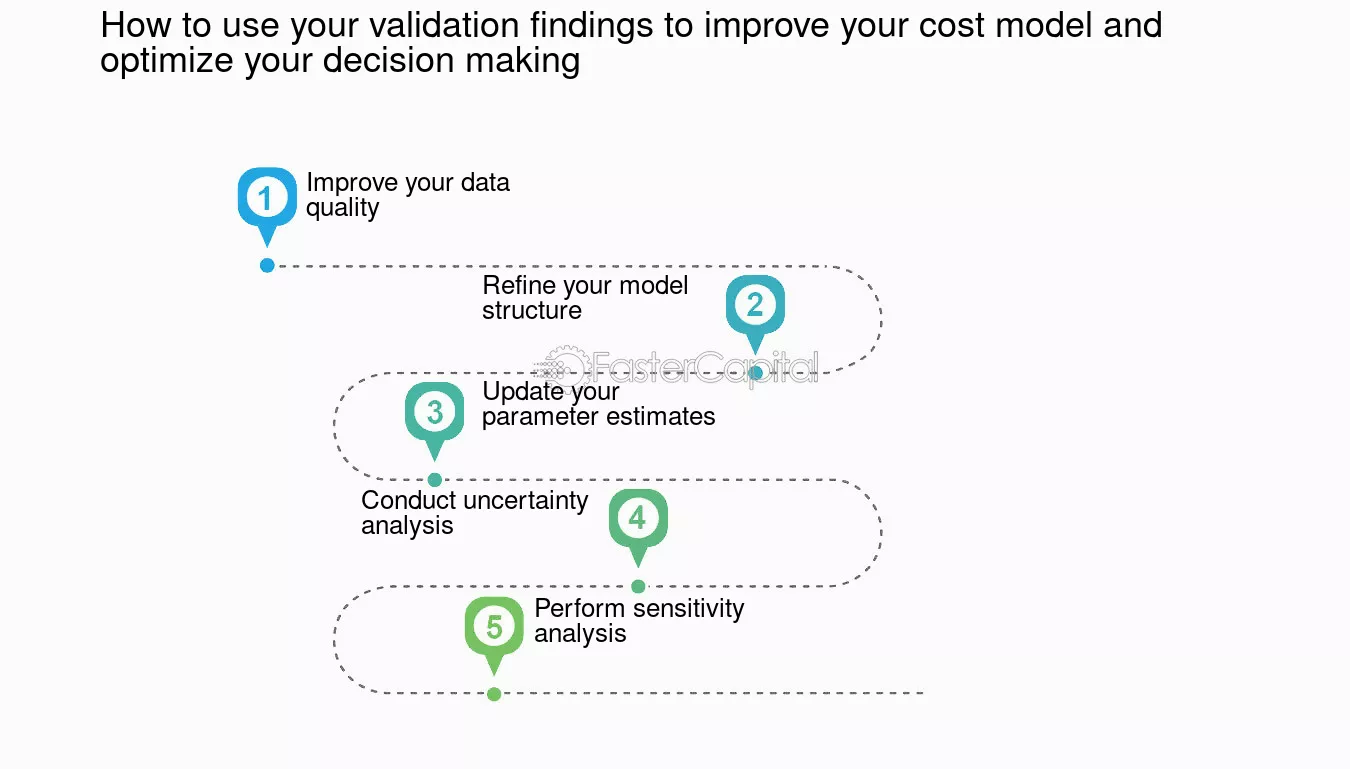 How to use your validation findings to improve your cost model and optimize your decision making

1
Improve your data quality

Refine your model structure
2

FasterCapital

3
Update your parameter estimates

Conduct uncertainty analysis
4

5
Perform sensitivity analysis